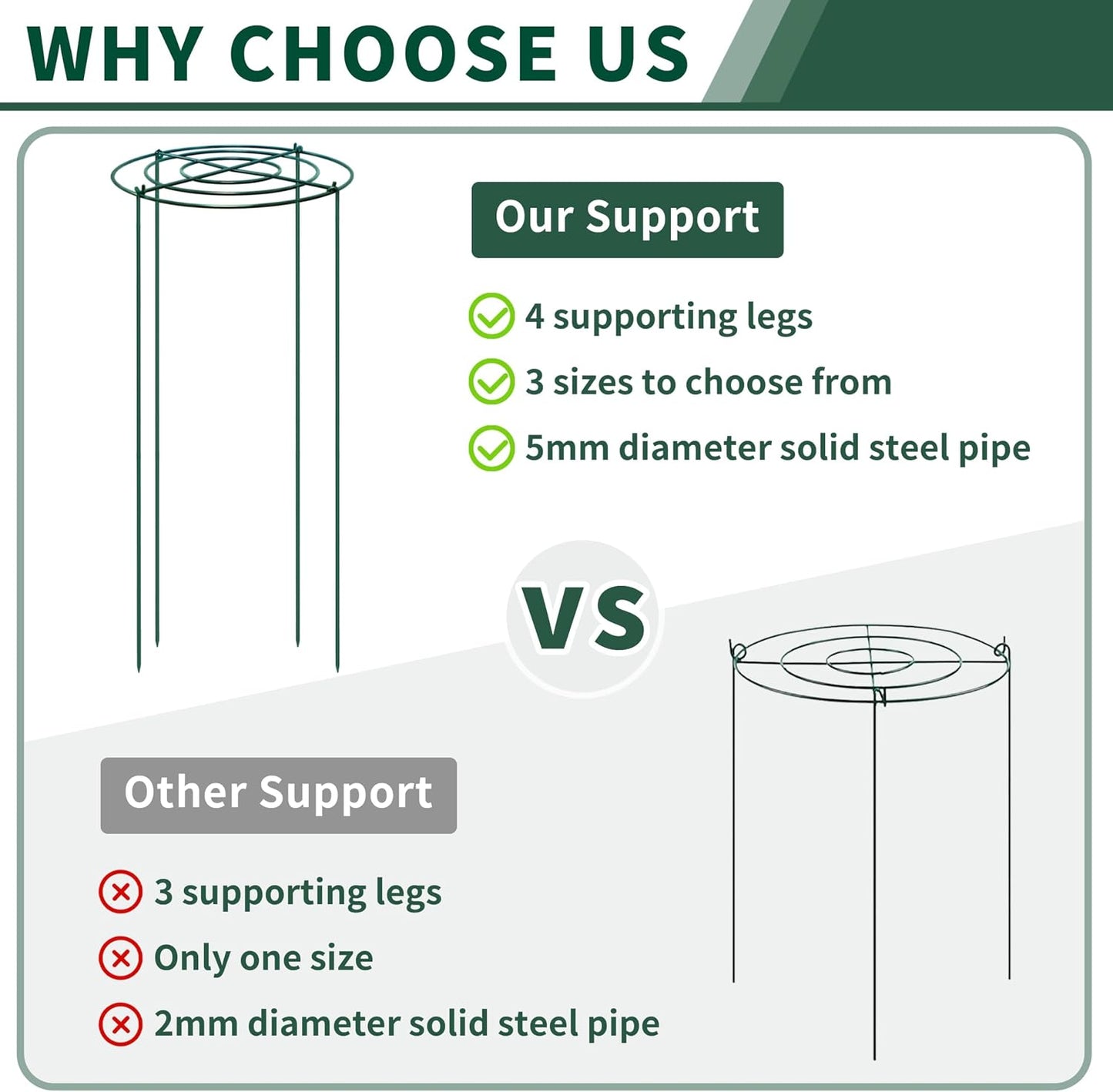 WHY CHOOSE US

Our Support

4 supporting legs

3 sizes to choose from

5mm diameter solid steel pipe

VS

Other Support

3 supporting legs

Only one size

2mm diameter solid steel pipe